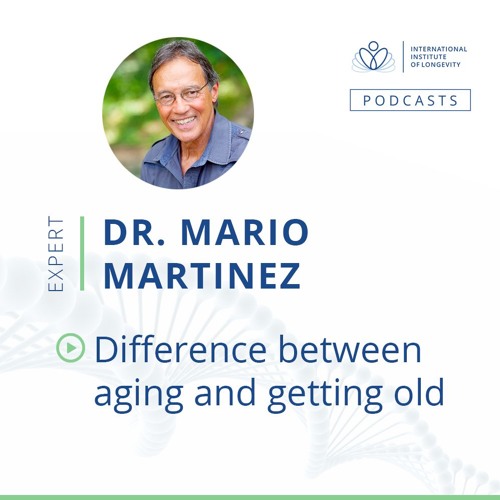 INTERNATIONAL INSTITUTE OF LONGEVITY

PODCASTS

EXPERT

DR. MARIO MARTINEZ

Difference between aging and getting old